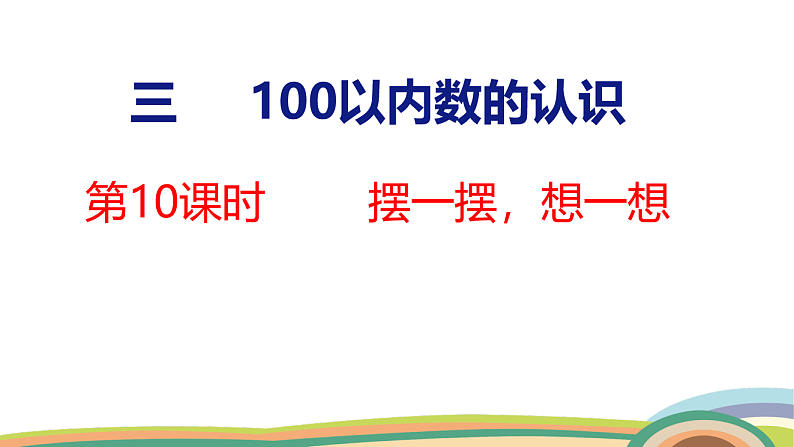 三　100以内数的认识

第10课时　摆一摆，想一想